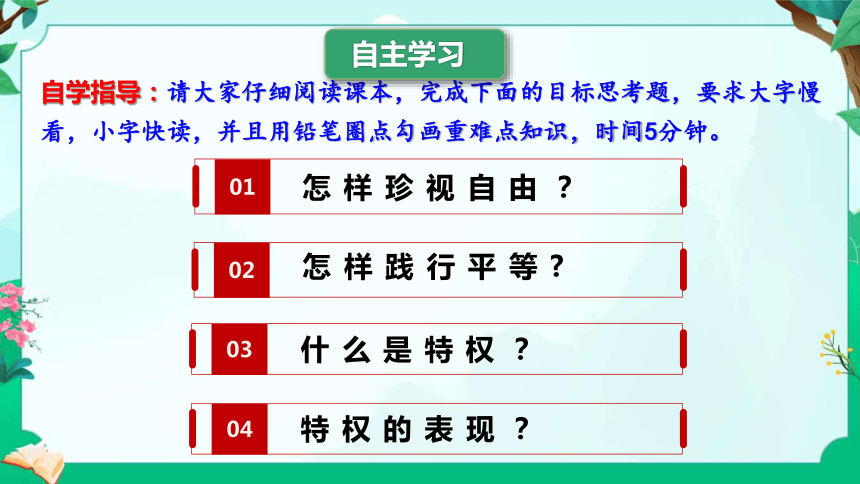 自主学习

自学指导：请大家仔细阅读课本，完成下面的目标思考题，要求大字慢看，小字快读，并且用铅笔圈点勾画重难点知识，时间5分钟。

01 怎样珍视自由？

02 怎样践行平等？

03 什么是特权？

04 特权的表现？